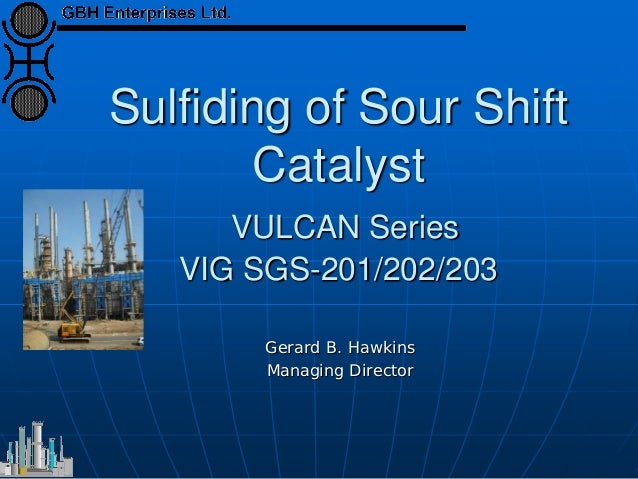 GBH Enterprises Ltd.

Sulfiding of Sour Shift Catalyst

VULCAN Series
VIG SGS-201/202/203

Gerard B. Hawkins
Managing Director